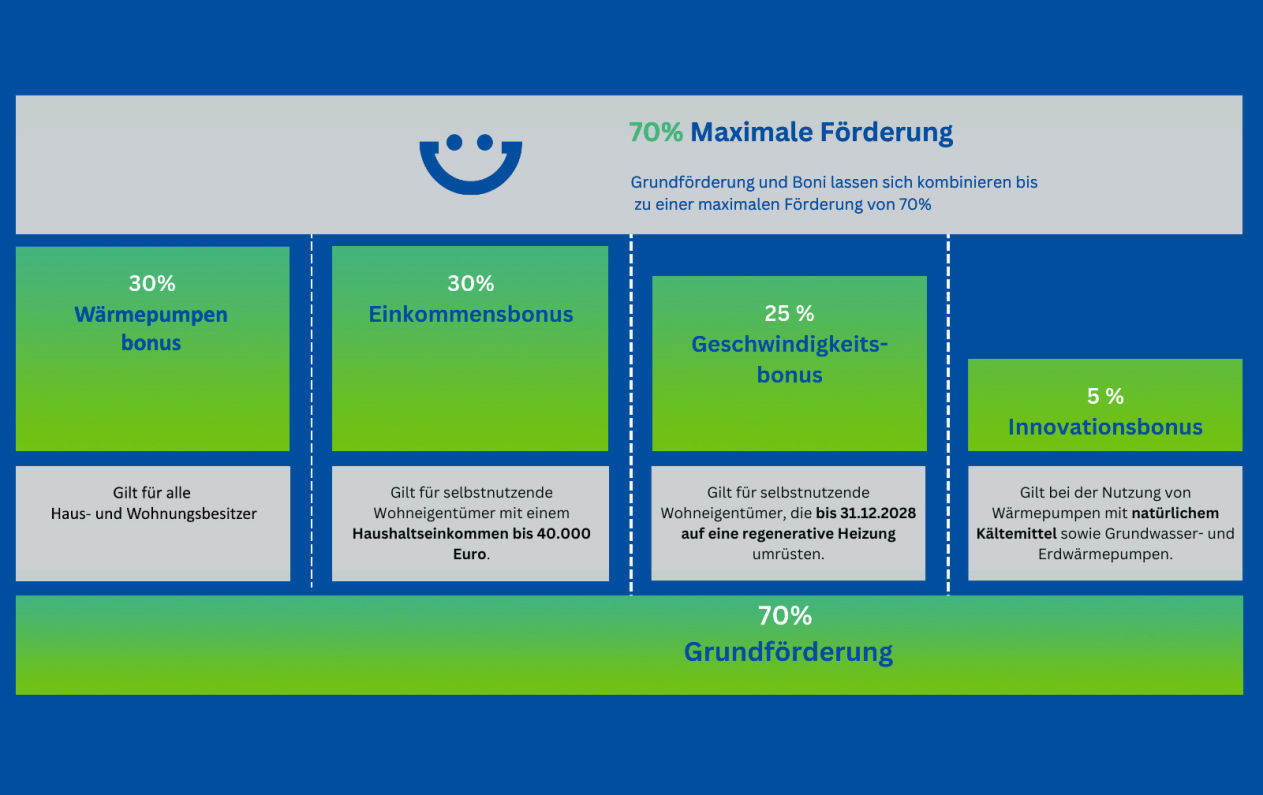 70% Maximale Förderung

Grundförderung und Boni lassen sich kombinieren bis zu einer maximalen Förderung von 70%

30%
Wärmepumpen bonus

Gilt für alle Haus- und Wohnungsbesitzer

30%
Einkommensbonus

Gilt für selbstnutzende Wohneigentümer mit einem Haushaltseinkommen bis 40.000 Euro.

25 %
Geschwindigkeitsbonus

Gilt für selbstnutzende Wohneigentümer, die bis 31.12.2028 auf eine regenerative Heizung umrüsten.

5 %
Innovationsbonus

Gilt bei der Nutzung von Wärmepumpen mit natürlichem Kältemittel sowie Grundwasser- und Erdwärmepumpen.

70%
Grundförderung